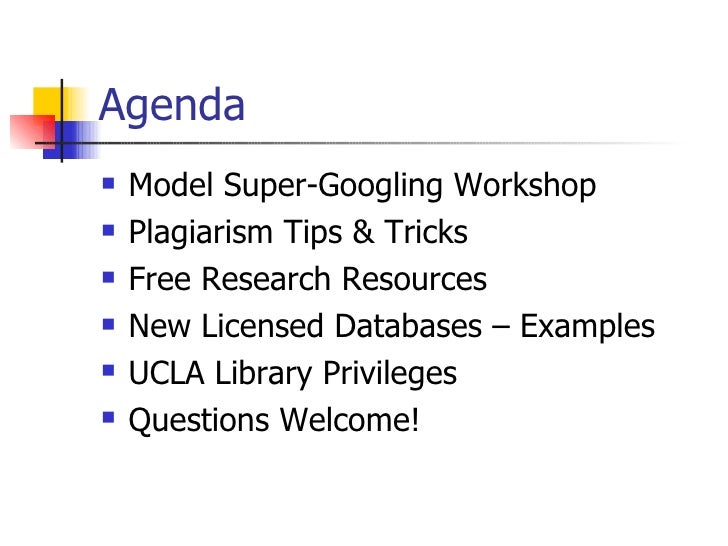 Agenda

- Model Super-Googling Workshop
- Plagiarism Tips & Tricks
- Free Research Resources
- New Licensed Databases – Examples
- UCLA Library Privileges
- Questions Welcome!